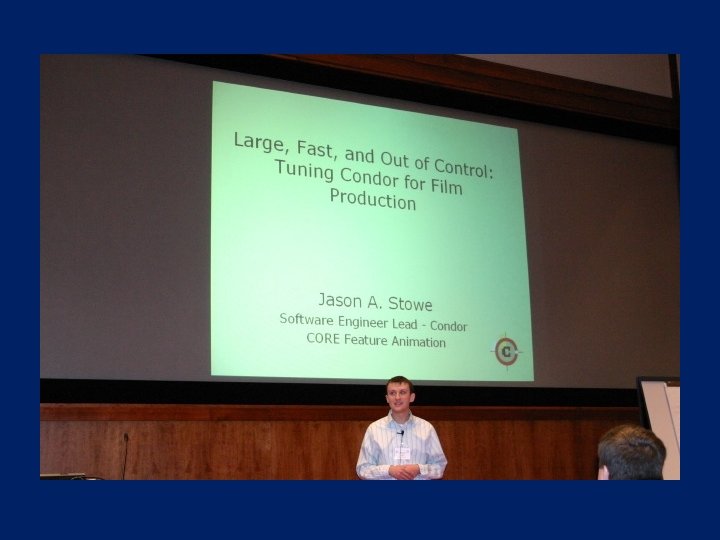 Large, Fast, and Out of Control: Tuning Condor for Film Production

Jason A. Stowe
Software Engineer Lead - Condor
CORE Feature Animation

C